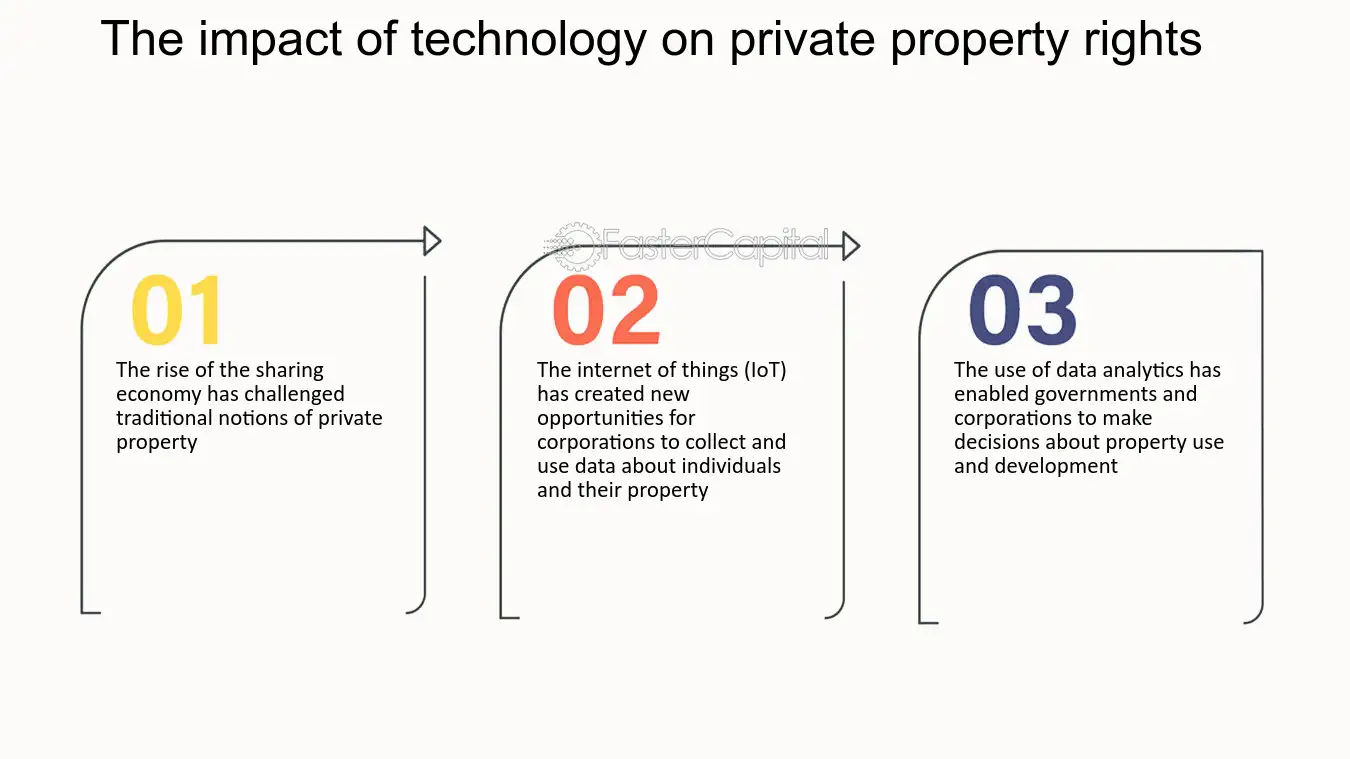 The impact of technology on private property rights

01

The rise of the sharing economy has challenged traditional notions of private property

02

The internet of things (IoT) has created new opportunities for corporations to collect and use data about individuals and their property

03

The use of data analytics has enabled governments and corporations to make decisions about property use and development

FasterCapital